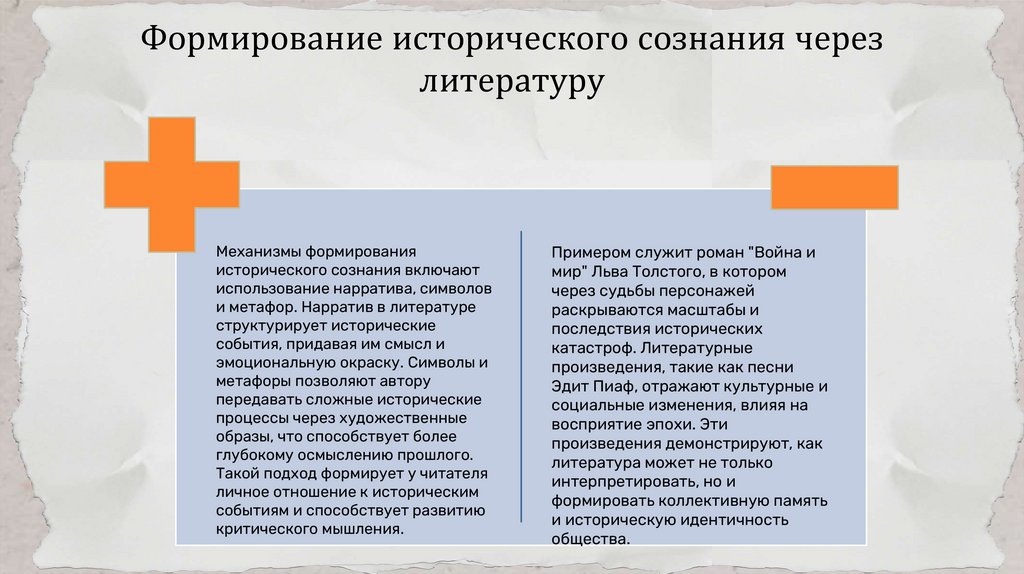 Формирование исторического сознания через литературу

Механизмы формирования исторического сознания включают использование нарратива, символов и метафор. Нарратив в литературе структурирует исторические события, придавая им смысл и эмоциональную окраску. Символы и метафоры позволяют автору передавать сложные исторические процессы через художественные образы, что способствует более глубокому осмыслению прошлого. Такой подход формирует у читателя личное отношение к историческим событиям и способствует развитию критического мышления.

Примером служит роман "Война и мир" Льва Толстого, в котором через судьбы персонажей раскрываются масштабы и последствия исторических катастроф. Литературные произведения, такие как песни Эдит Пиаф, отражают культурные и социальные изменения, влияя на восприятие эпохи. Эти произведения демонстрируют, как литература может не только интерпретировать, но и формировать коллективную память и историческую идентичность общества.